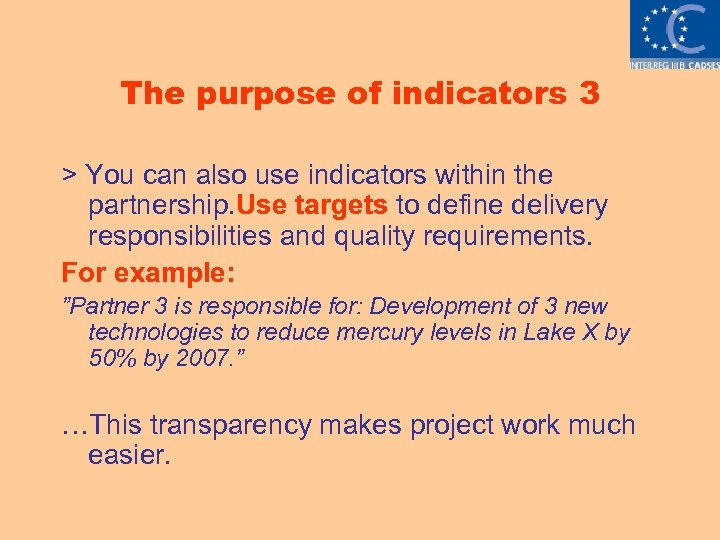 INTERREG IIIB CADSES

The purpose of indicators 3

> You can also use indicators within the partnership.Use targets to define delivery responsibilities and quality requirements.

For example:

”Partner 3 is responsible for: Development of 3 new technologies to reduce mercury levels in Lake X by 50% by 2007.”

…This transparency makes project work much easier.